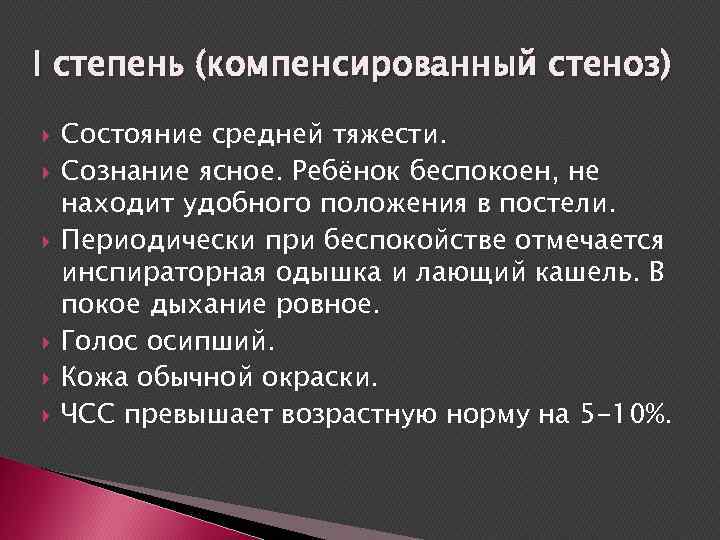 I степень (компенсированный стеноз)

Состояние средней тяжести.

Сознание ясное. Ребёнок беспокоен, не находит удобного положения в постели.

Периодически при беспокойстве отмечается инспираторная одышка и лающий кашель. В покое дыхание ровное.

Голос осипший.

Кожа обычной окраски.

ЧСС превышает возрастную норму на 5-10%.